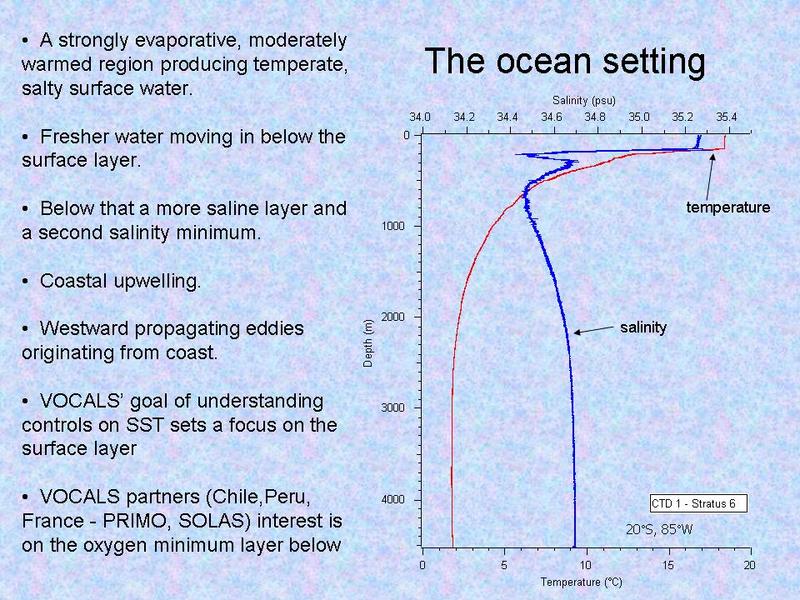 • A strongly evaporative, moderately warmed region producing temperate, salty surface water.

• Fresher water moving in below the surface layer.

• Below that a more saline layer and a second salinity minimum.

• Coastal upwelling.

• Westward propagating eddies originating from coast.

• VOCALS' goal of understanding controls on SST sets a focus on the surface layer

• VOCALS partners (Chile,Peru, France - PRIMO, SOLAS) interest is on the oxygen minimum layer below

The ocean setting

Salinity (psu)

34.0 34.2 34.4 34.6 34.8 35.0 35.2 35.4

0
1000
2000
3000
4000

Depth (m)

temperature

salinity

CTD 1 - Stratus 6

20°S, 85°W

0 5 10 15 20

Temperature (°C)